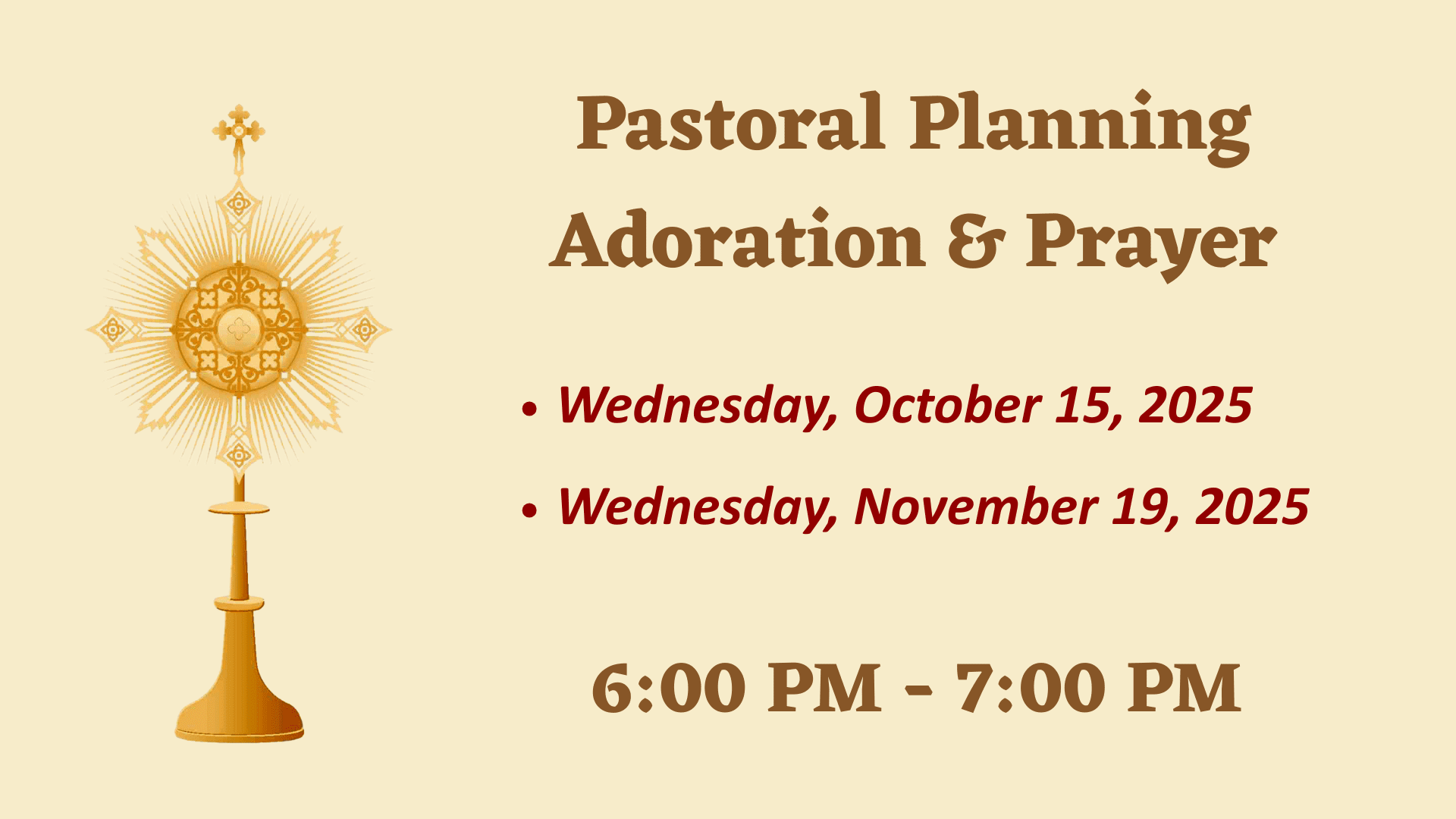 Pastoral Planning
Adoration & Prayer

• Wednesday, October 15, 2025
• Wednesday, November 19, 2025

6:00 PM - 7:00 PM